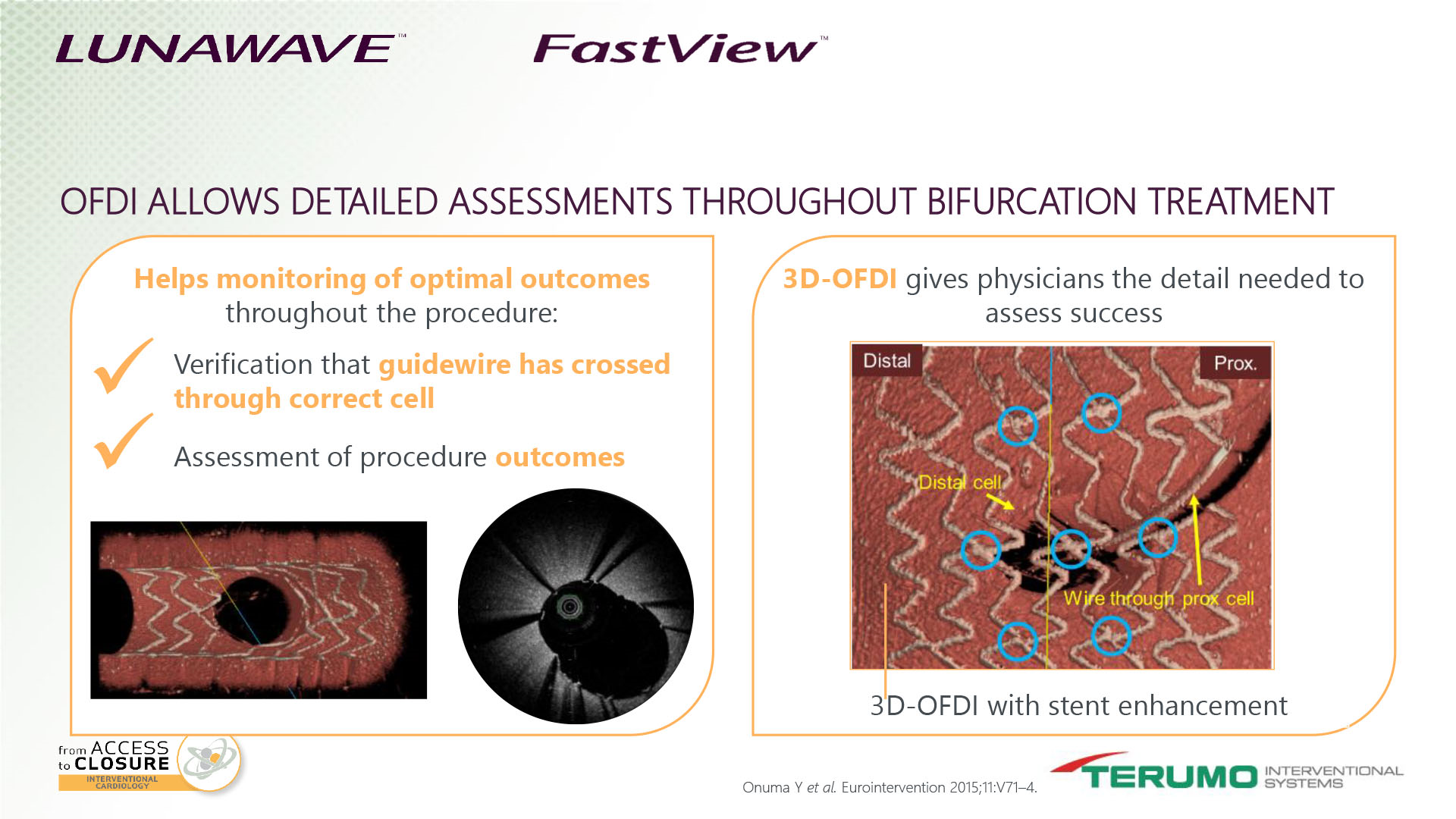 LUNAWAVE™ FastView™

OFDI ALLOWS DETAILED ASSESSMENTS THROUGHOUT BIFURCATION TREATMENT

Helps monitoring of optimal outcomes throughout the procedure:

Verification that guidewire has crossed through correct cell

Assessment of procedure outcomes

3D-OFDI gives physicians the detail needed to assess success

Distal

Prox.

Distal cell

Wire through prox cell

3D-OFDI with stent enhancement

from ACCESS to CLOSURE INTERVENTIONAL CARDIOLOGY

Onuma Y et al. Eurointervention 2015;11:V71–4.

TERUMO INTERVENTIONAL SYSTEMS